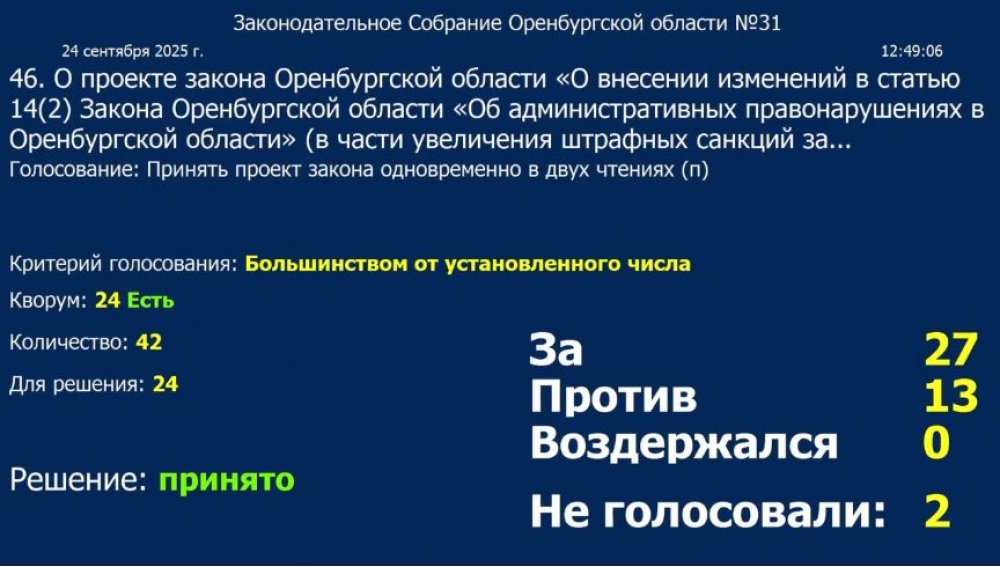 Законодательное Собрание Оренбургской области №31

24 сентября 2025 г.

12:49:06

46. О проекте закона Оренбургской области «О внесении изменений в статью 14(2) Закона Оренбургской области «Об административных правонарушениях в Оренбургской области» (в части увеличения штрафных санкций за...

Голосование: Принять проект закона одновременно в двух чтениях (п)

Критерий голосования: Большинством от установленного числа

Кворум: 24 Есть

Количество: 42

Для решения: 24

Решение: принято

За 27
Против 13
Воздержался 0
Не голосовали: 2